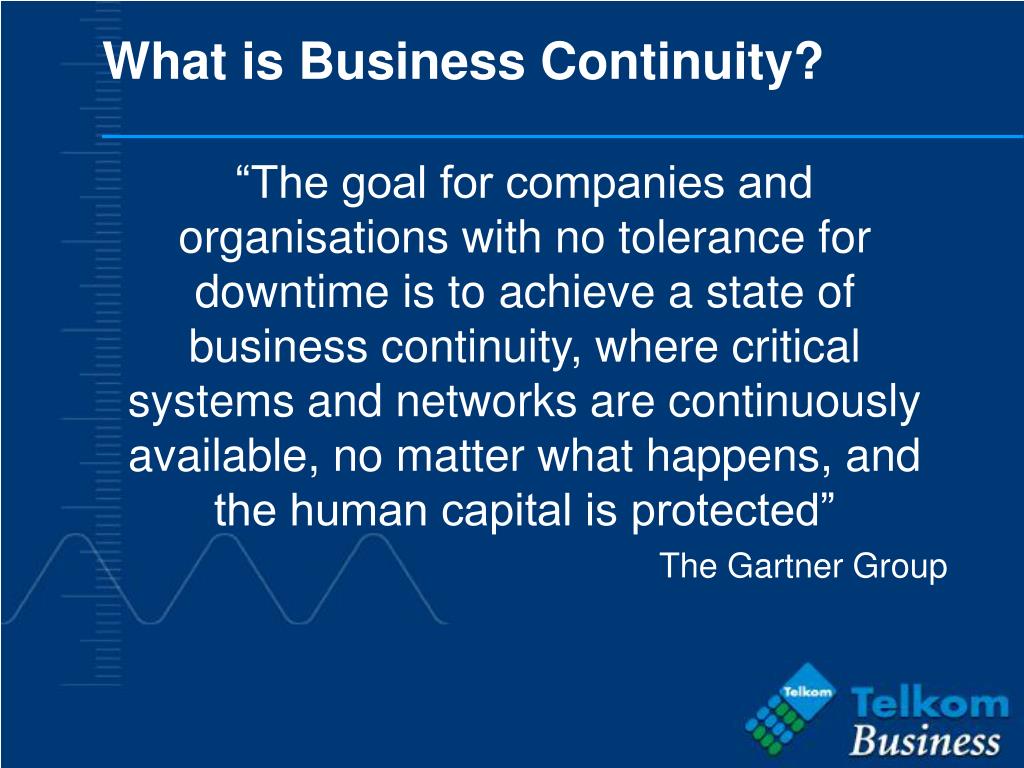 What is Business Continuity?

“The goal for companies and organisations with no tolerance for downtime is to achieve a state of business continuity, where critical systems and networks are continuously available, no matter what happens, and the human capital is protected”

The Gartner Group

Telkom

Telkom Business